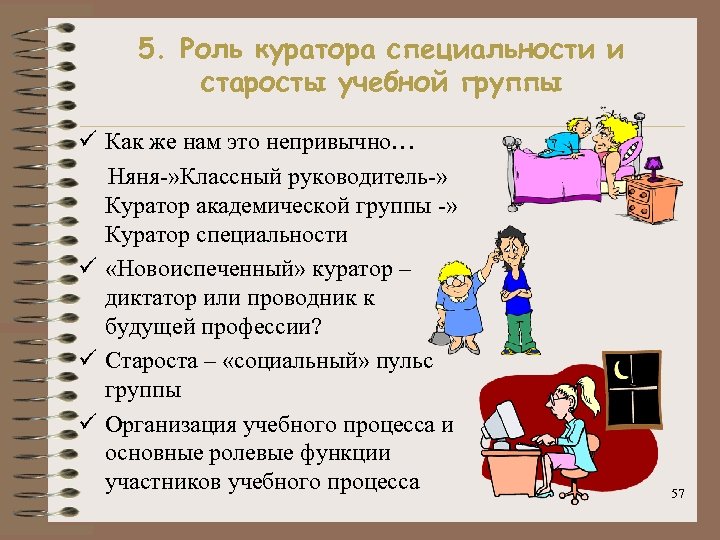 5. Роль куратора специальности и старосты учебной группы

✓ Как же нам это непривычно…

Няня-»Классный руководитель-» Куратор академической группы -» Куратор специальности

✓ «Новоиспеченный» куратор – диктатор или проводник к будущей профессии?

✓ Староста – «социальный» пульс группы

✓ Организация учебного процесса и основные ролевые функции участников учебного процесса

57